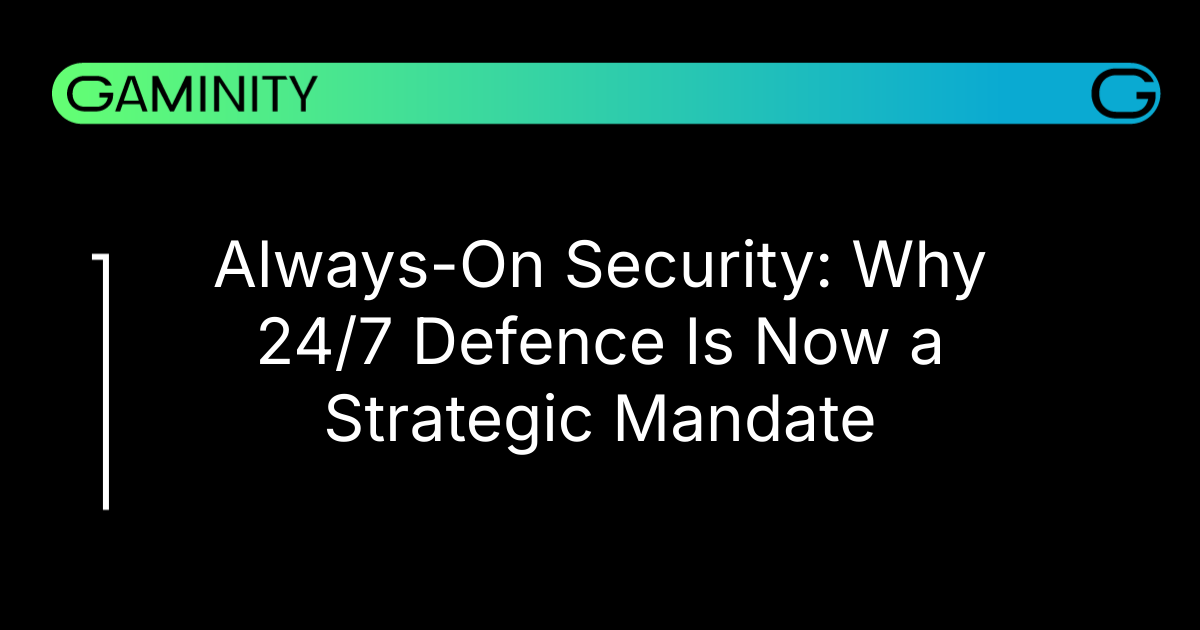 GAMINITY

Always-On Security: Why 24/7 Defence Is Now a Strategic Mandate